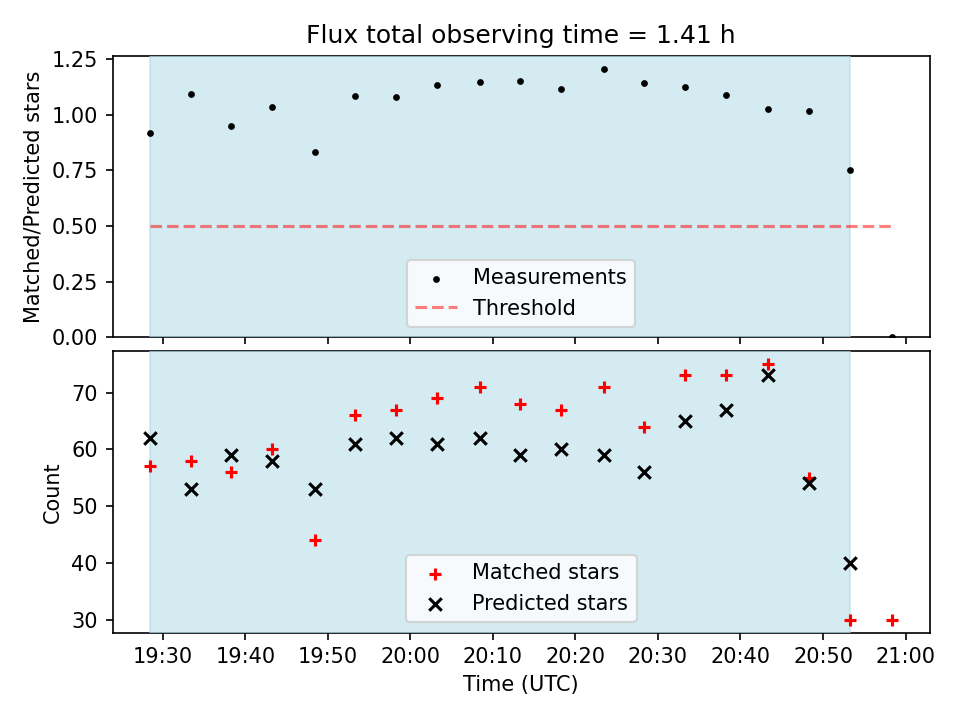 Flux total observing time = 1.41 h

Matched/Predicted stars

1.25
1.00
0.75
0.50
0.25
0.00

Measurements
Threshold

Count

70
60
50
40
30

Matched stars
Predicted stars

19:30 19:40 19:50 20:00 20:10 20:20 20:30 20:40 20:50 21:00

Time (UTC)